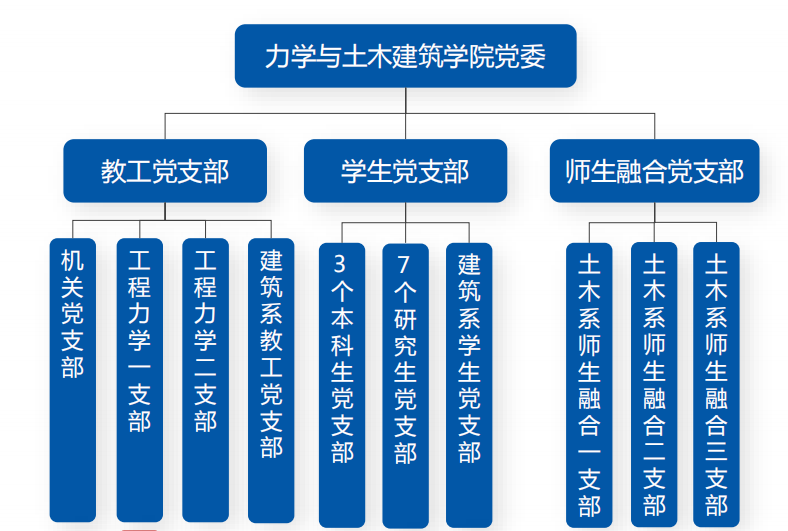 力学与土木建筑学院党委

教工党支部

学生党支部

师生融合党支部

机关党支部

工程力学一支部

工程力学二支部

建筑系教工党支部

3个本科生党支部

7个研究生党支部

建筑系学生党支部

土木系师生融合一支部

土木系师生融合二支部

土木系师生融合三支部